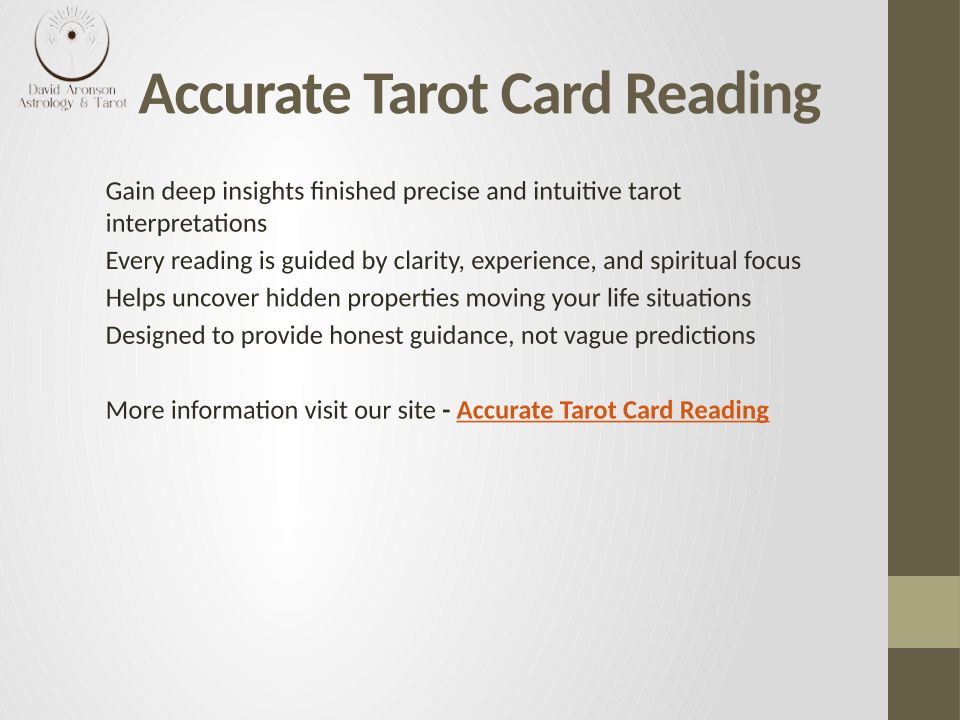 David Aronson
Astrology & Tarot

Accurate Tarot Card Reading

Gain deep insights finished precise and intuitive tarot interpretations

Every reading is guided by clarity, experience, and spiritual focus

Helps uncover hidden properties moving your life situations

Designed to provide honest guidance, not vague predictions

More information visit our site - Accurate Tarot Card Reading